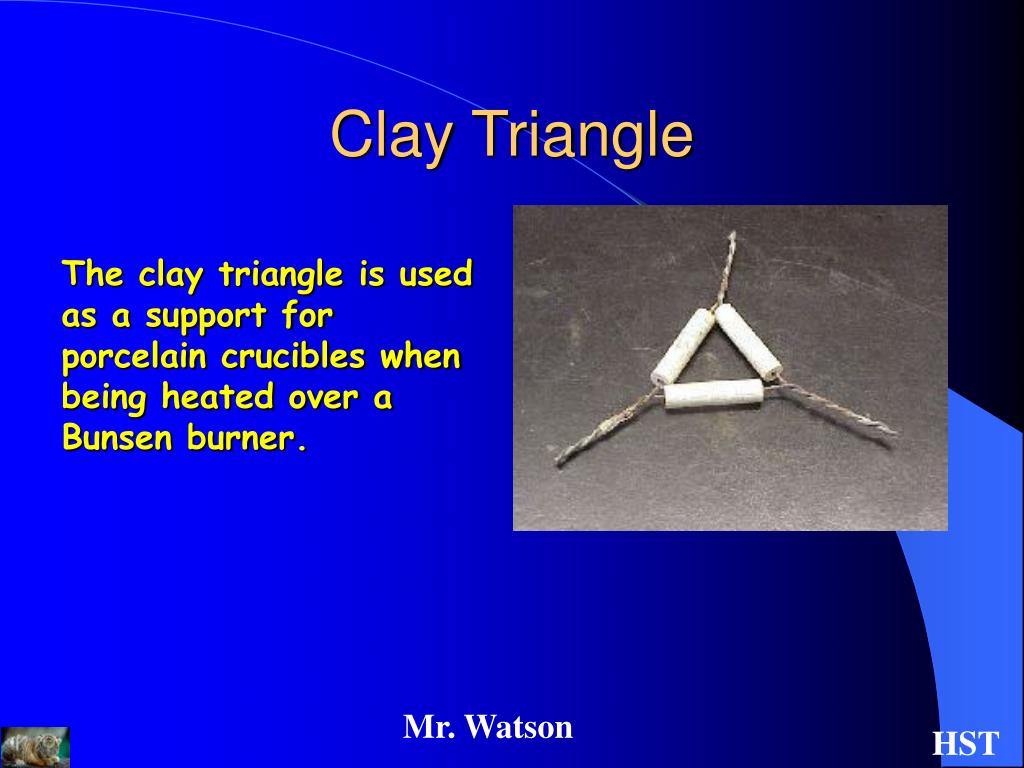 Clay Triangle

The clay triangle is used as a support for porcelain crucibles when being heated over a Bunsen burner.

Mr. Watson

HST